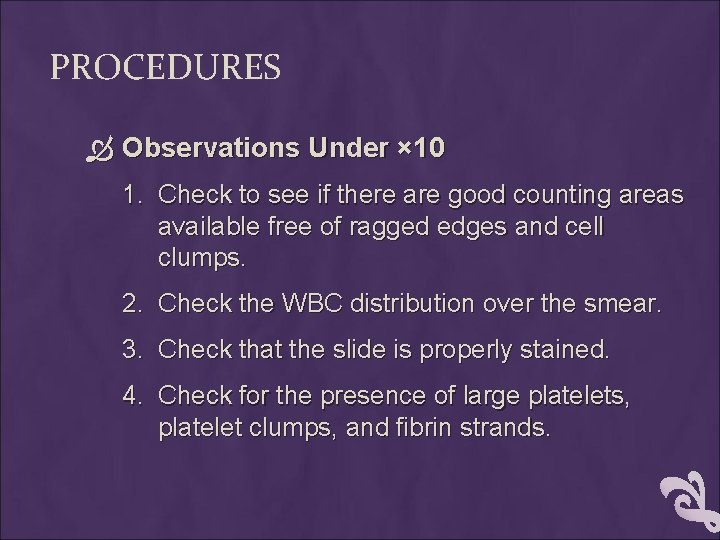 PROCEDURES

Observations Under ×10

1. Check to see if there are good counting areas available free of ragged edges and cell clumps.

2. Check the WBC distribution over the smear.

3. Check that the slide is properly stained.

4. Check for the presence of large platelets, platelet clumps, and fibrin strands.